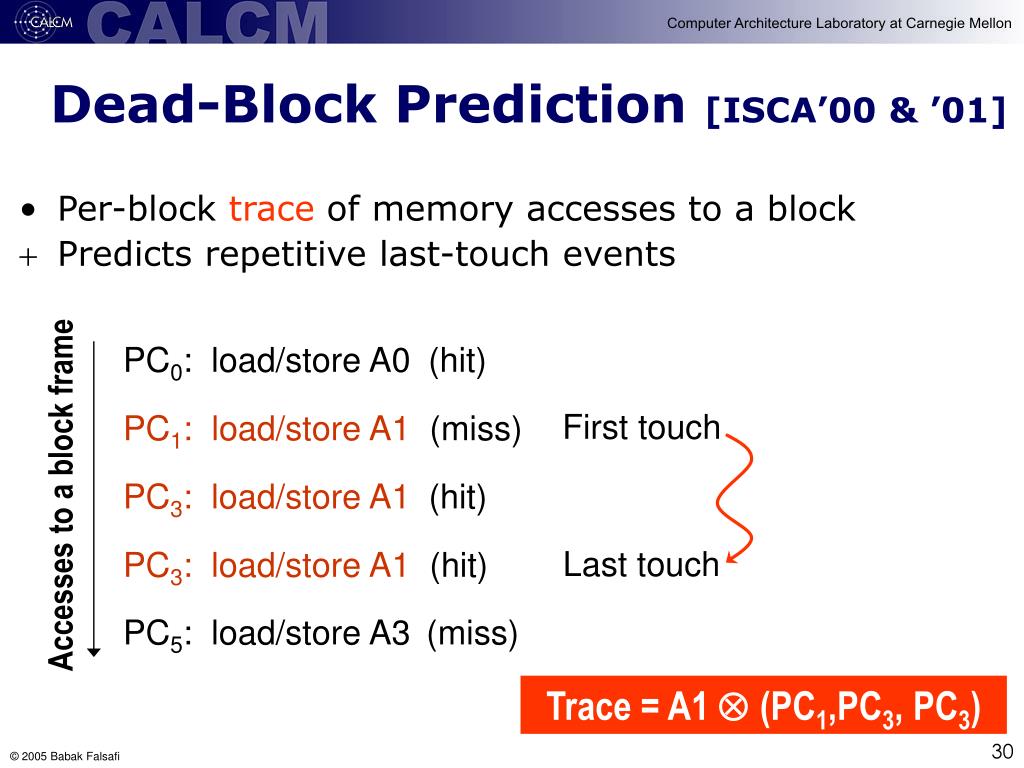 CALCM CALCM

Computer Architecture Laboratory at Carnegie Mellon

Dead-Block Prediction [ISCA'00 & '01]

• Per-block trace of memory accesses to a block
+ Predicts repetitive last-touch events

Accesses to a block frame

$PC_0$: load/store A0 (hit)

$PC_1$: load/store A1 (miss) First touch

$PC_3$: load/store A1 (hit)

$PC_3$: load/store A1 (hit) Last touch

$PC_5$: load/store A3 (miss)

Trace = A1 $\otimes$ ($PC_1$,$PC_3$, $PC_3$)

© 2005 Babak Falsafi

30